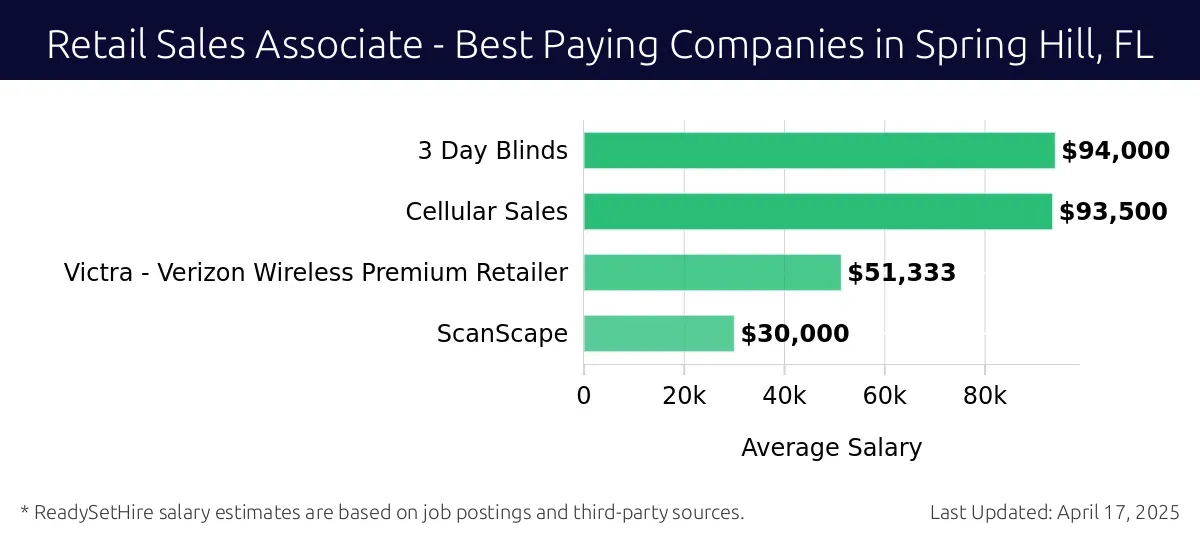 Retail Sales Associate - Best Paying Companies in Spring Hill, FL

3 Day Blinds $94,000
Cellular Sales $93,500
Victra - Verizon Wireless Premium Retailer $51,333
ScanScape $30,000

0 20k 40k 60k 80k

Average Salary

* ReadySetHire salary estimates are based on job postings and third-party sources.

Last Updated: April 17, 2025